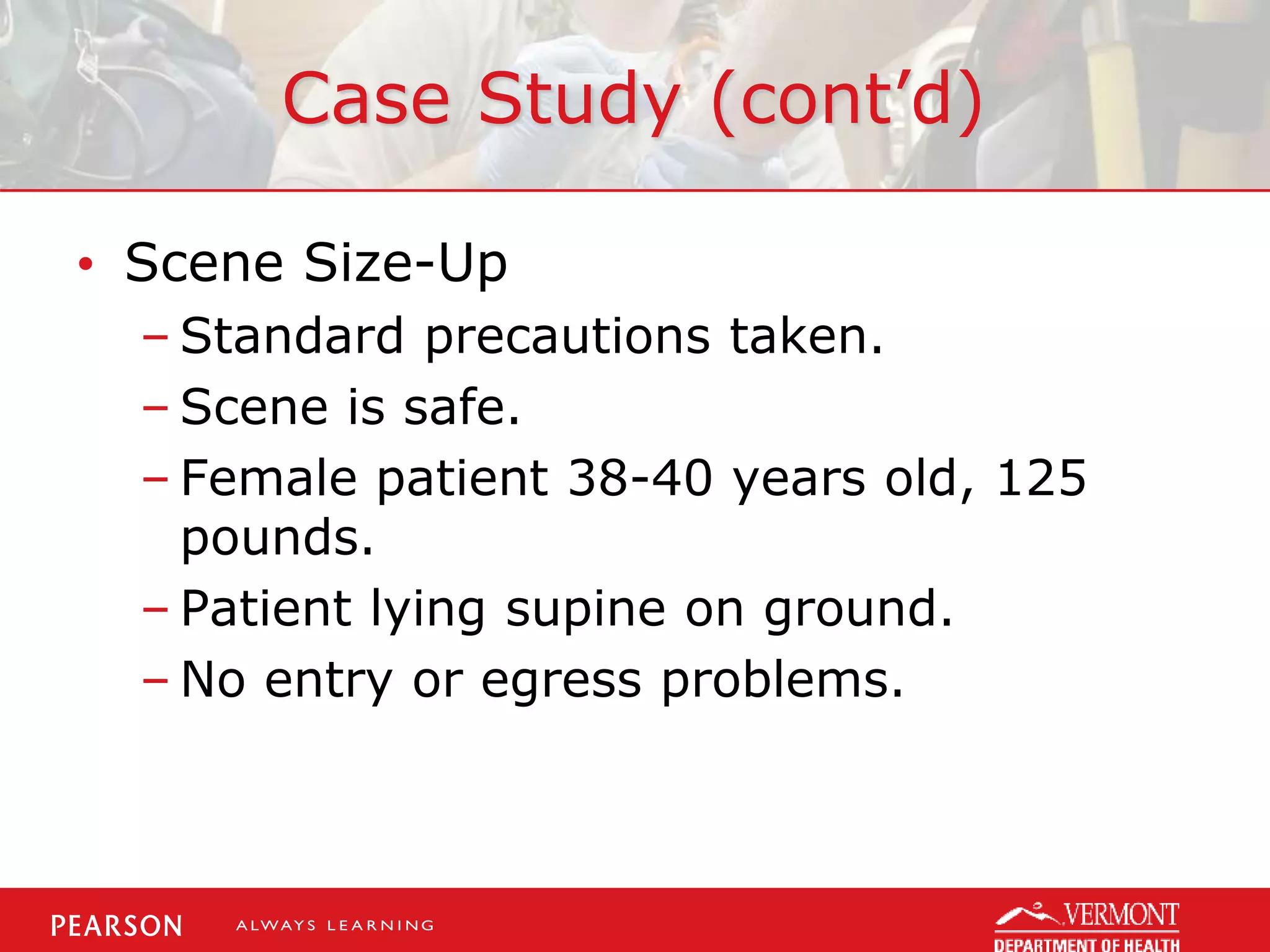 Case Study (cont'd)

• Scene Size-Up
– Standard precautions taken.
– Scene is safe.
– Female patient 38-40 years old, 125 pounds.
– Patient lying supine on ground.
– No entry or egress problems.

PEARSON ALWAYS LEARNING

VERMONT
DEPARTMENT OF HEALTH